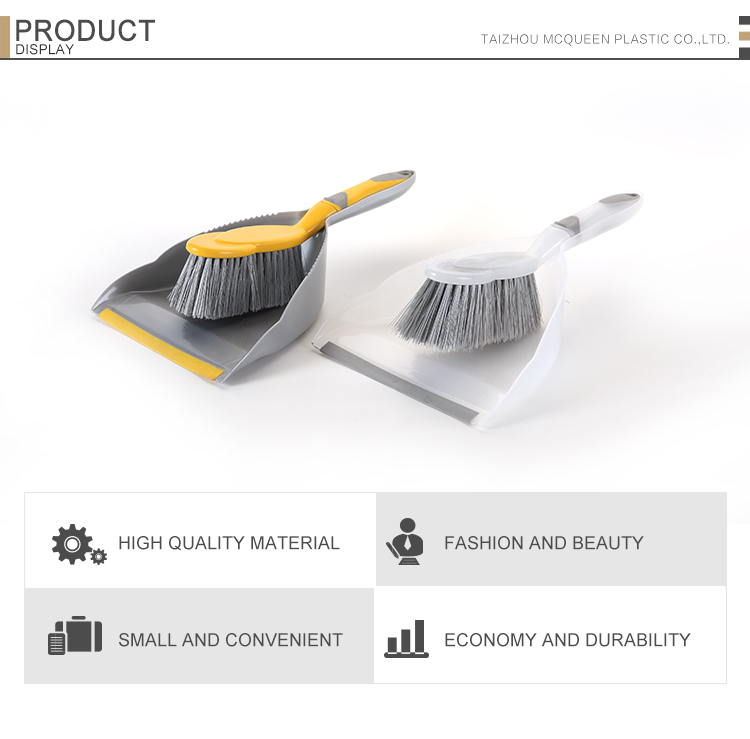 PRODUCT
DISPLAY

TAIZHOU MCQUEEN PLASTIC CO.,LTD.

HIGH QUALITY MATERIAL

FASHION AND BEAUTY

SMALL AND CONVENIENT

ECONOMY AND DURABILITY